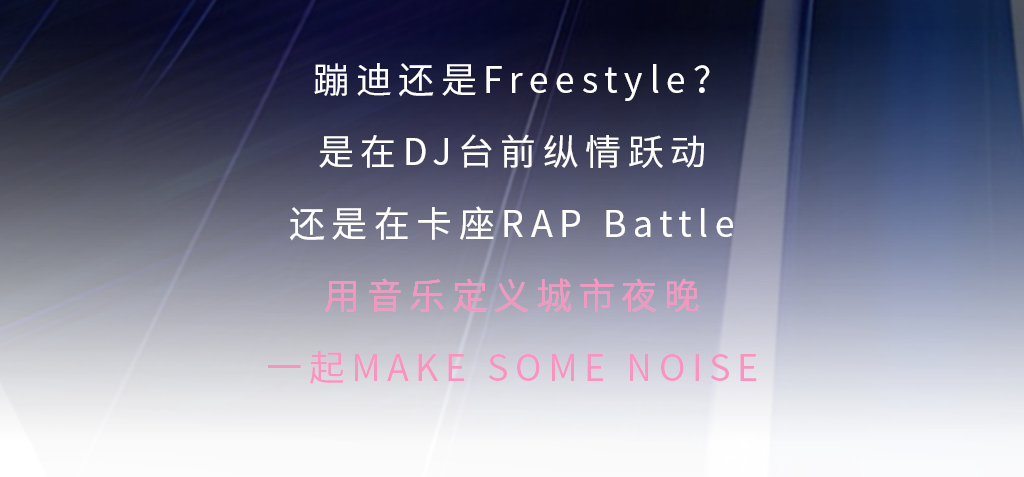 蹦迪还是Freestyle?
是在DJ台前纵情跃动
还是在卡座RAP Battle
用音乐定义城市夜晚
一起MAKE SOME NOISE